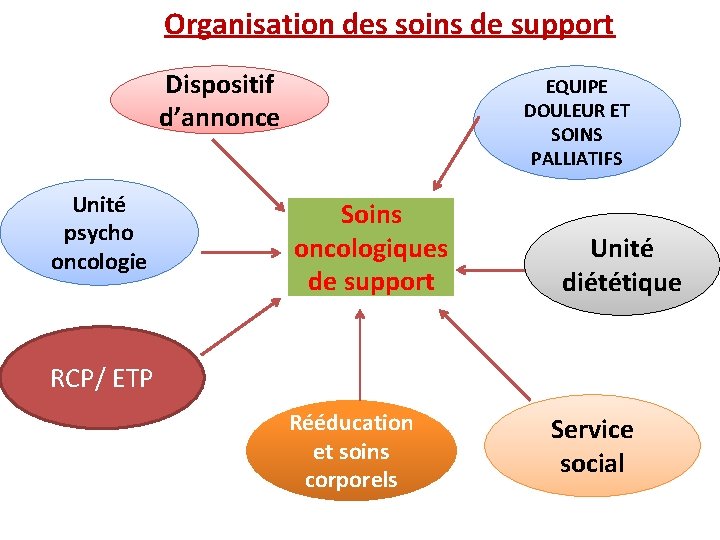 Organisation des soins de support

Dispositif d'annonce

EQUIPE DOULEUR ET SOINS PALLIATIFS

Unité psycho oncologie

Soins oncologiques de support

Unité diététique

RCP/ ETP

Rééducation et soins corporels

Service social